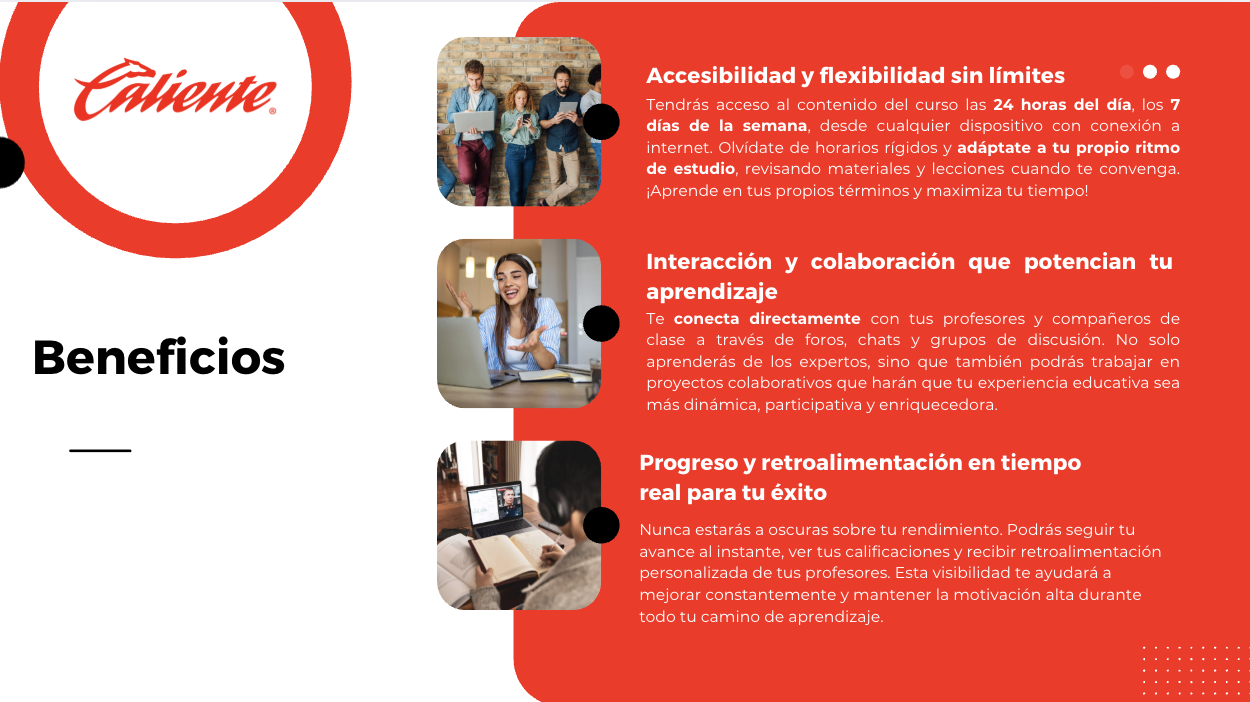 Caliente®

Beneficios

Accesibilidad y flexibilidad sin límites

Tendrás acceso al contenido del curso las 24 horas del día, los 7 días de la semana, desde cualquier dispositivo con conexión a internet. Olvídate de horarios rígidos y adáptate a tu propio ritmo de estudio, revisando materiales y lecciones cuando te convenga. ¡Aprende en tus propios términos y maximiza tu tiempo!

Interacción y colaboración que potencian tu aprendizaje

Te conecta directamente con tus profesores y compañeros de clase a través de foros, chats y grupos de discusión. No solo aprenderás de los expertos, sino que también podrás trabajar en proyectos colaborativos que harán que tu experiencia educativa sea más dinámica, participativa y enriquecedora.

Progreso y retroalimentación en tiempo real para tu éxito

Nunca estarás a oscuras sobre tu rendimiento. Podrás seguir tu avance al instante, ver tus calificaciones y recibir retroalimentación personalizada de tus profesores. Esta visibilidad te ayudará a mejorar constantemente y mantener la motivación alta durante todo tu camino de aprendizaje.